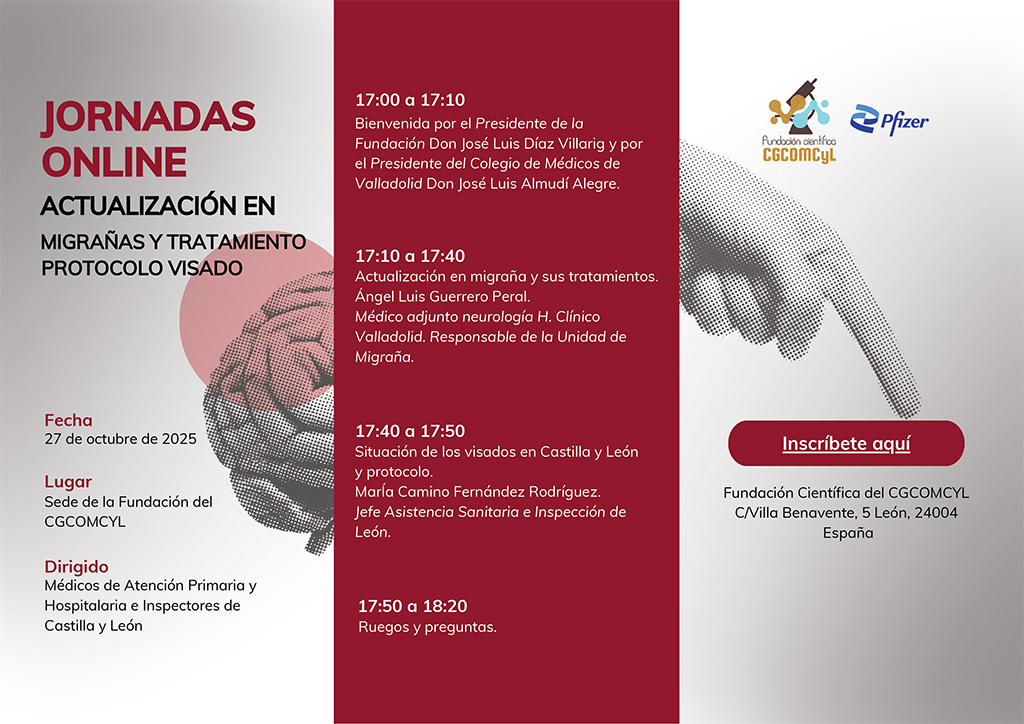 JORNADAS ONLINE
ACTUALIZACIÓN EN
MIGRAÑAS Y TRATAMIENTO PROTOCOLO VISADO

Fecha
27 de octubre de 2025

Lugar
Sede de la Fundación del CGCOMCYL

Dirigido
Médicos de Atención Primaria y Hospitalaria e Inspectores de Castilla y León

17:00 a 17:10
Bienvenida por el Presidente de la Fundación Don José Luis Díaz Villarig y por el Presidente del Colegio de Médicos de Valladolid Don José Luis Almudí Alegre.

17:10 a 17:40
Actualización en migraña y sus tratamientos.
Ángel Luis Guerrero Peral.
Médico adjunto neurología H. Clínico Valladolid. Responsable de la Unidad de Migraña.

17:40 a 17:50
Situación de los visados en Castilla y León y protocolo.
María Camino Fernández Rodríguez.
Jefe Asistencia Sanitaria e Inspección de León.

17:50 a 18:20
Ruegos y preguntas.

Fundación científica CGCOMCyL

Pfizer

Inscríbete aquí

Fundación Científica del CGCOMCYL
C/Villa Benavente, 5 León, 24004
España